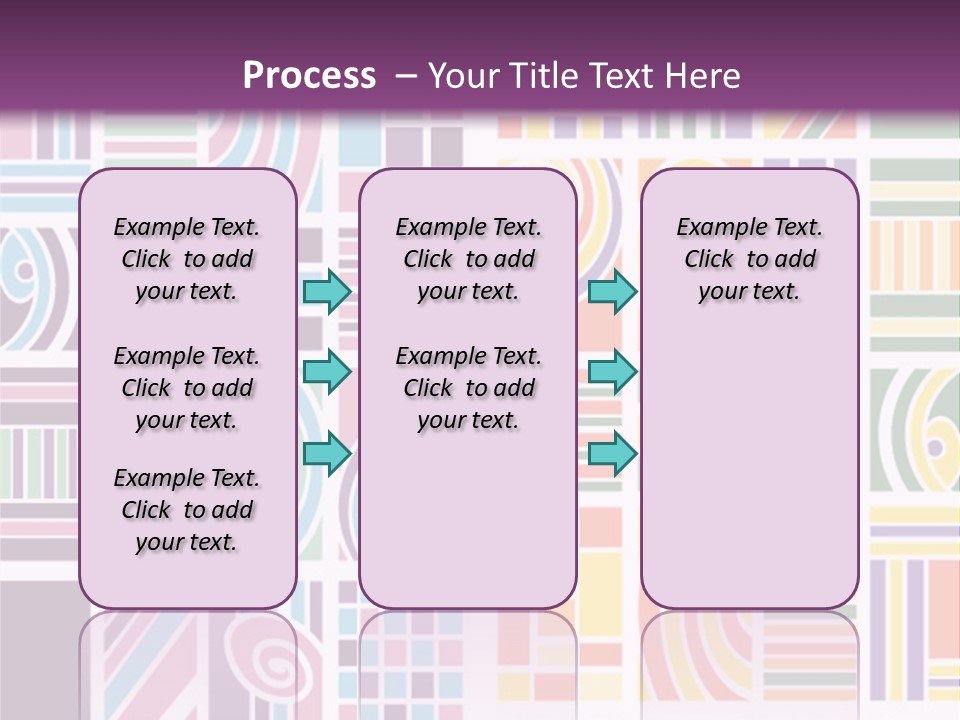 Process – Your Title Text Here

Example Text. Click to add your text.

Example Text. Click to add your text.

Example Text. Click to add your text.

Example Text. Click to add your text.

Example Text. Click to add your text.

Example Text. Click to add your text.